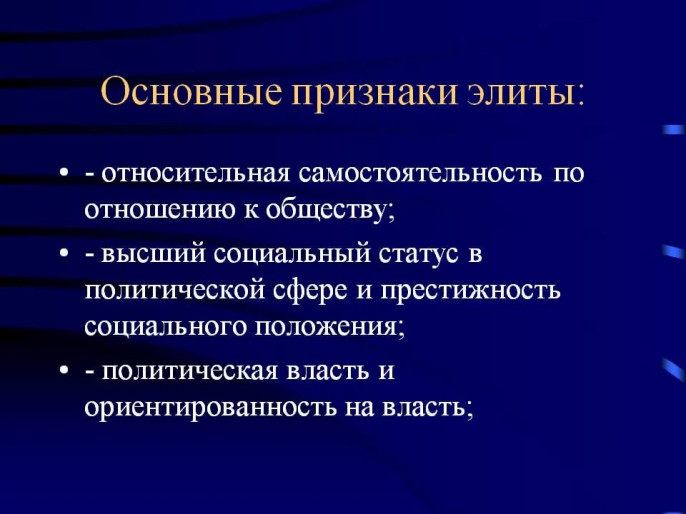 Основные признаки элиты:

• - относительная самостоятельность по отношению к обществу;

• - высший социальный статус в политической сфере и престижность социального положения;

• - политическая власть и ориентированность на власть;